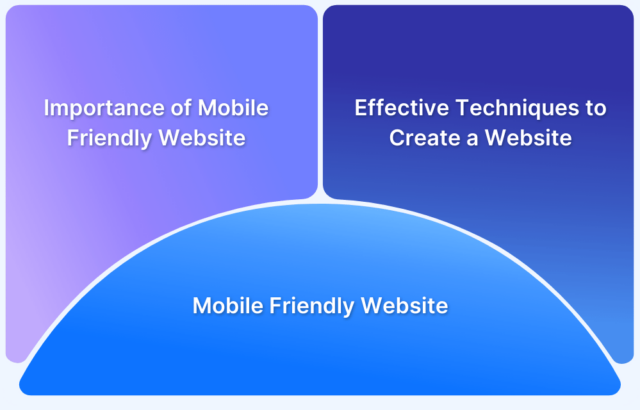 Importance of Mobile Friendly Website

Effective Techniques to Create a Website

Mobile Friendly Website